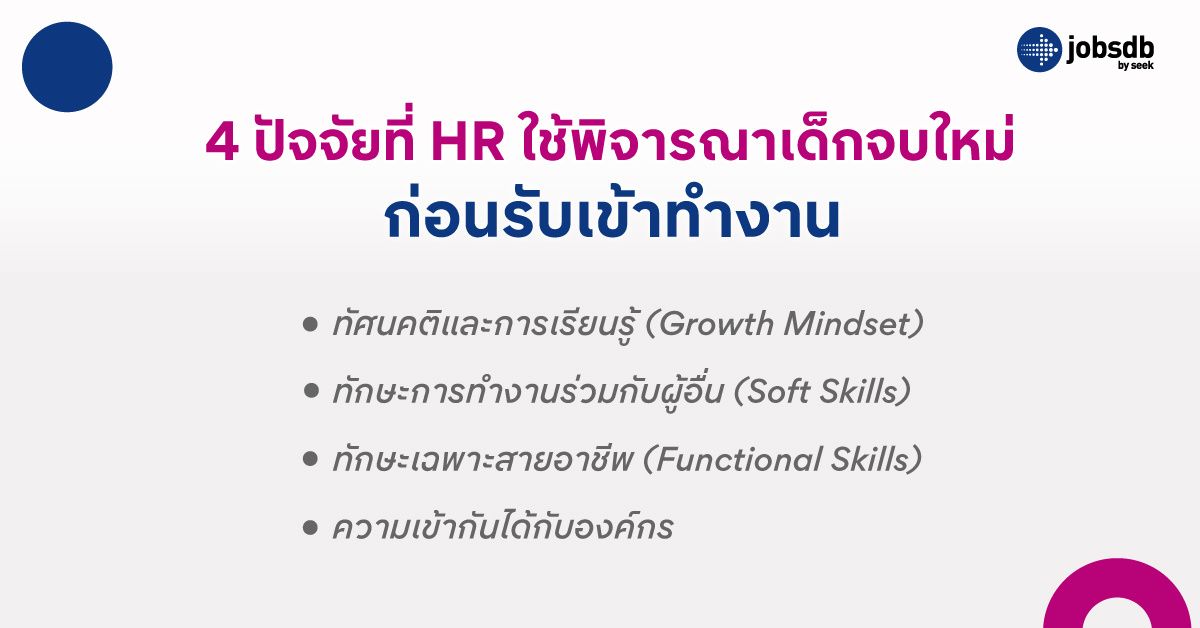 jobsdb
by seek

4 ปัจจัยที่ HR ใช้พิจารณาเด็กจบใหม่
ก่อนรับเข้าทำงาน

• ทัศนคติและการเรียนรู้ (Growth Mindset)
• ทักษะการทำงานร่วมกับผู้อื่น (Soft Skills)
• ทักษะเฉพาะสายอาชีพ (Functional Skills)
• ความเข้ากันได้กับองค์กร